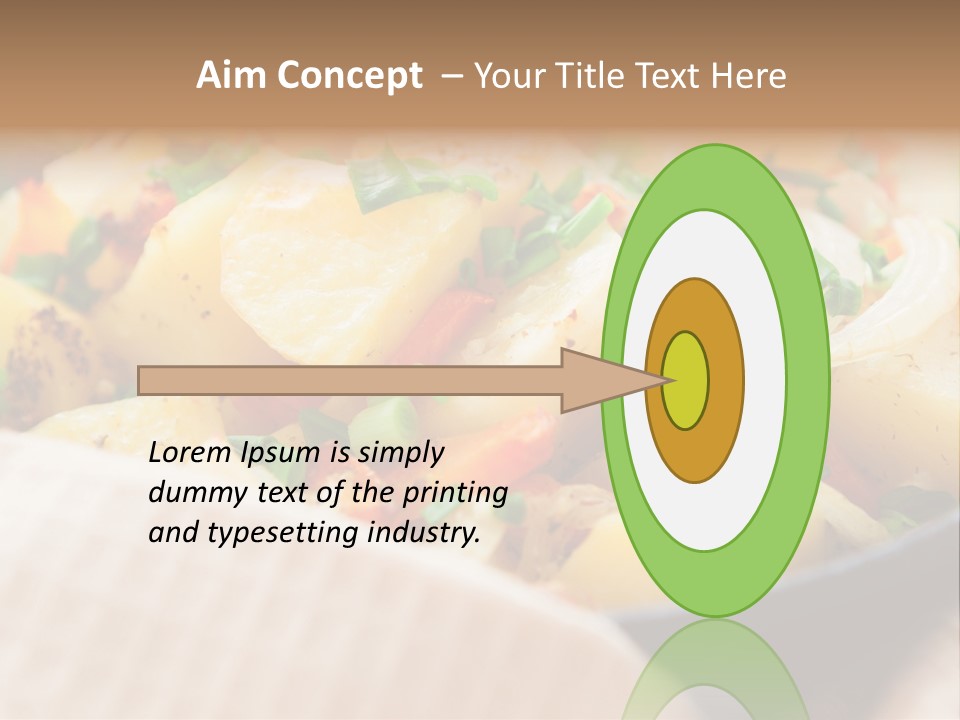 Aim Concept – Your Title Text Here

Lorem Ipsum is simply dummy text of the printing and typesetting industry.